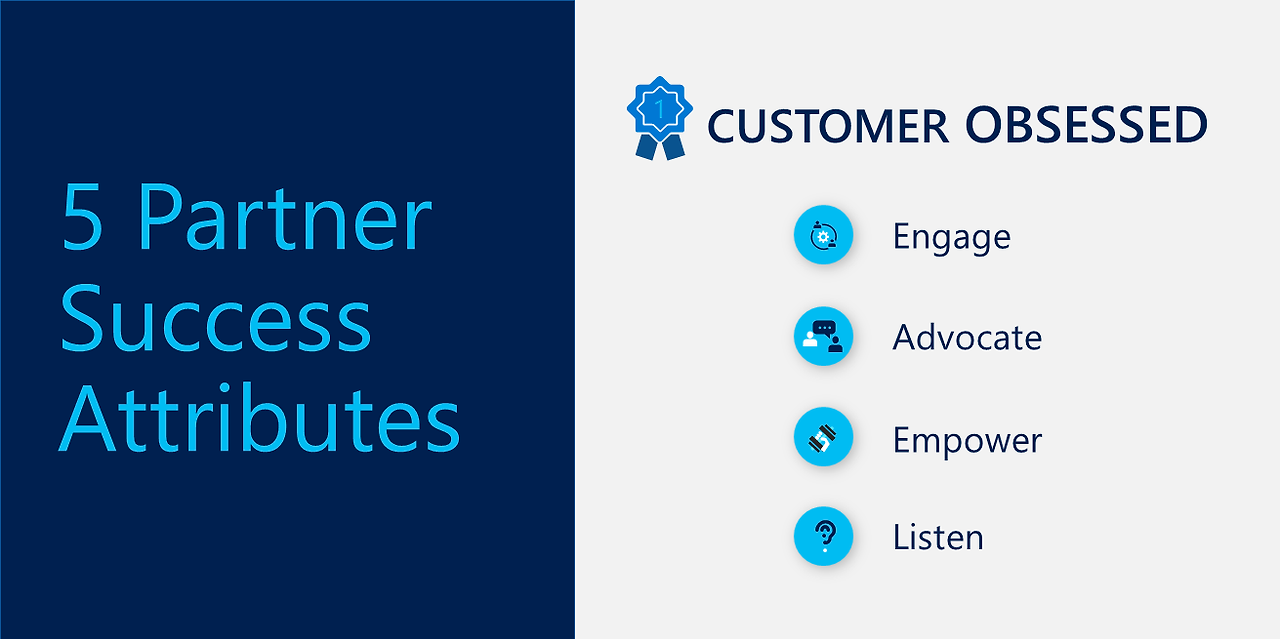 5 Partner Success Attributes

1

CUSTOMER OBSESSED

Engage

Advocate

Empower

Listen